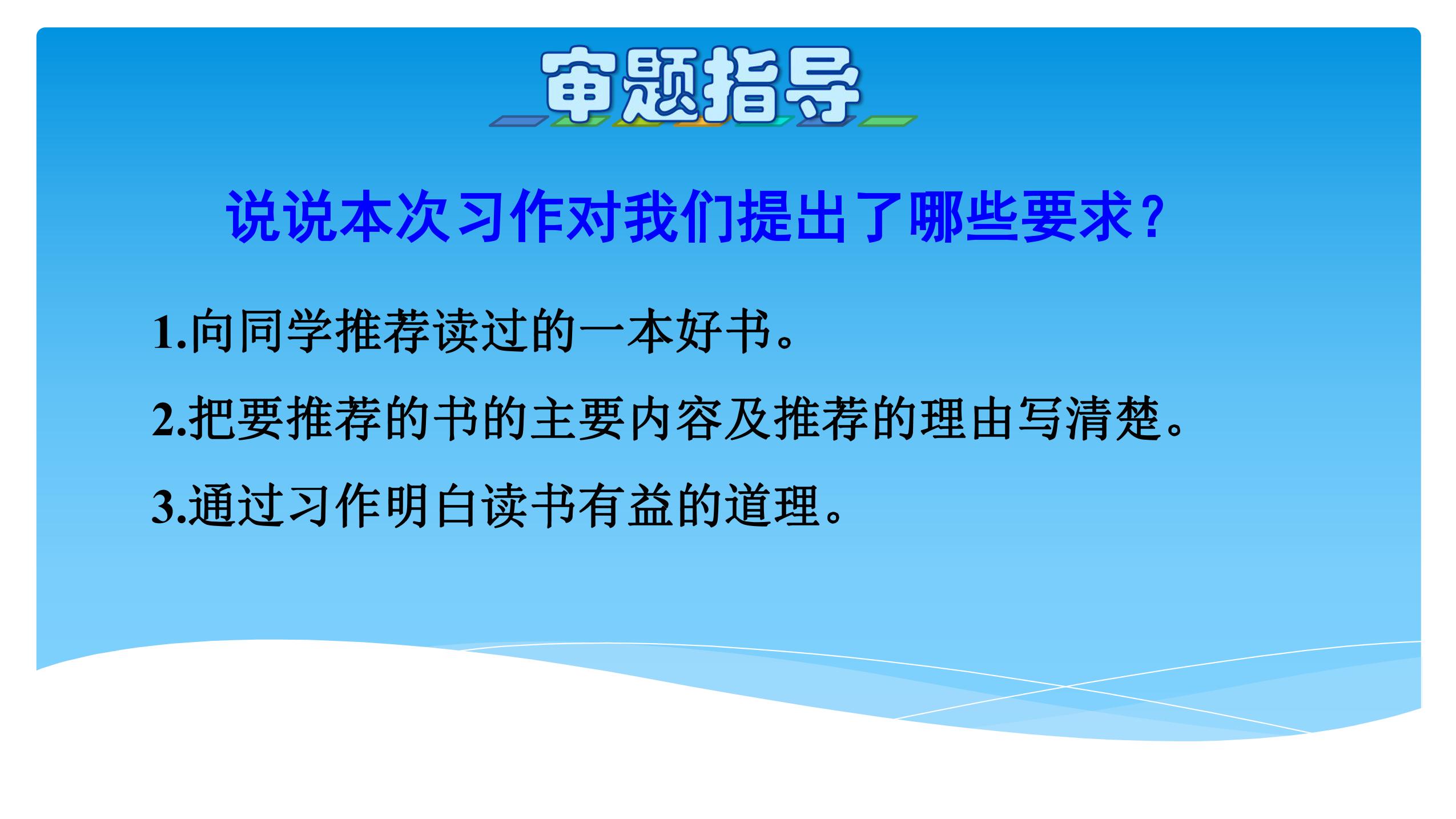 审题指导

说说本次习作对我们提出了哪些要求？

1.向同学推荐读过的一本好书。

2.把要推荐的书的主要内容及推荐的理由写清楚。

3.通过习作明白读书有益的道理。